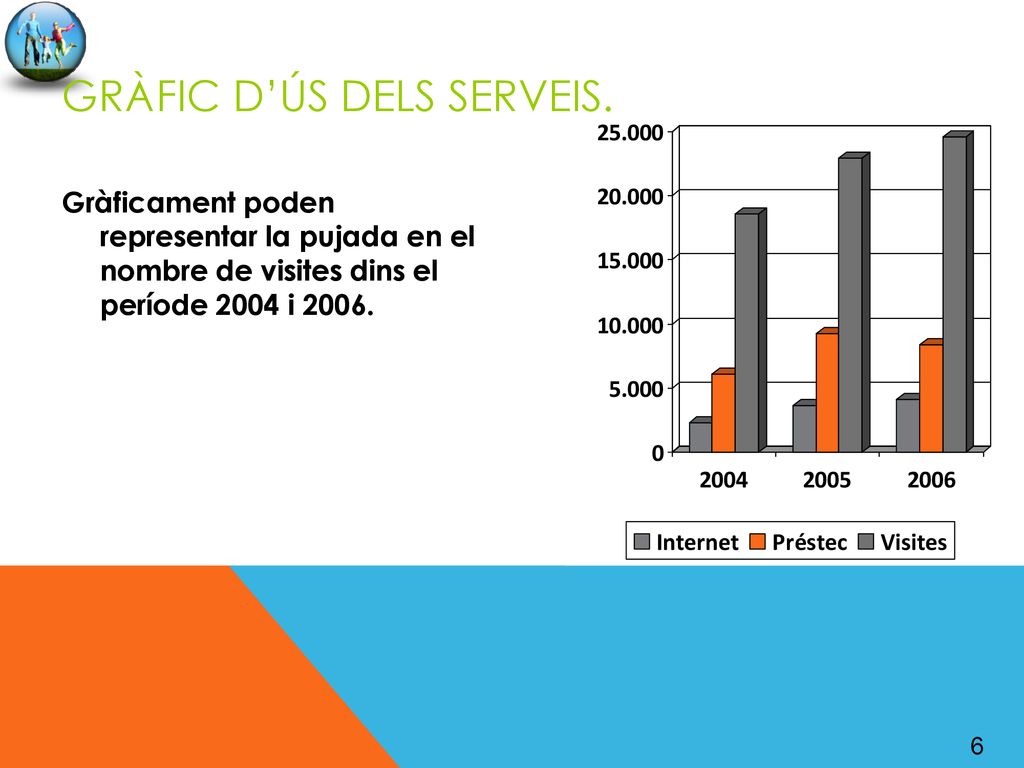 GRÀFIC D'ÚS DELS SERVEIS.

Gràficament poden representar la pujada en el nombre de visites dins el període 2004 i 2006.

25.000
20.000
15.000
10.000
5.000
0

2004 2005 2006

Internet Préstec Visites

6